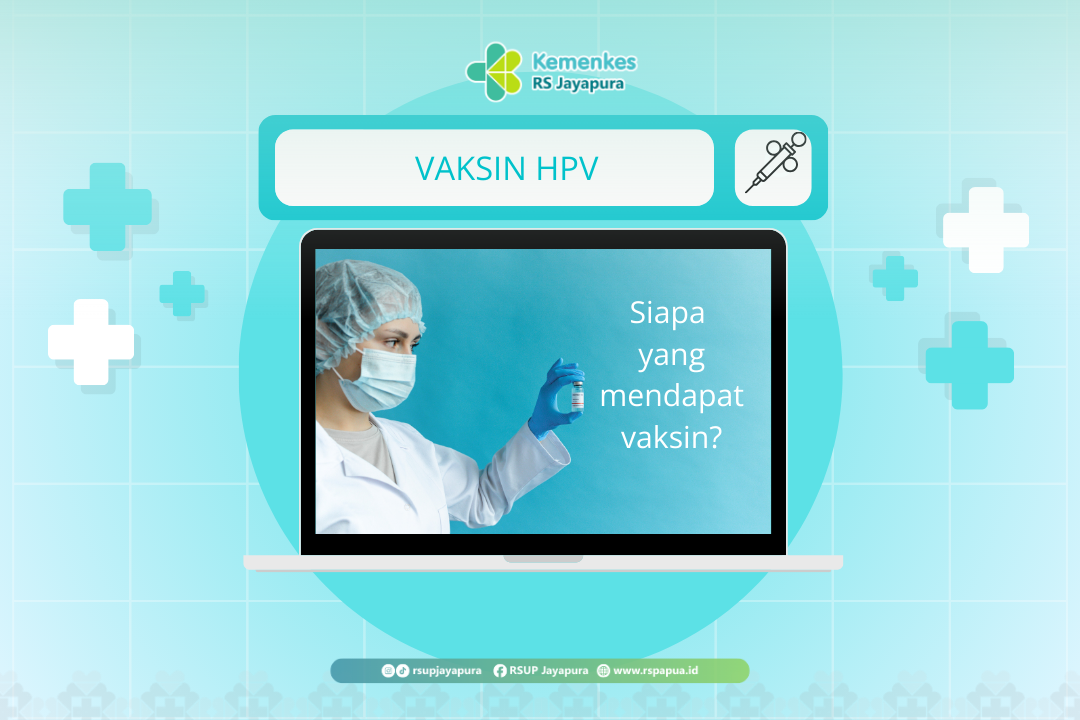 Kemenkes
RS Jayapura

VAKSIN HPV

Siapa yang mendapat vaksin?

rsupjayapura RSUP Jayapura www.rspapua.id